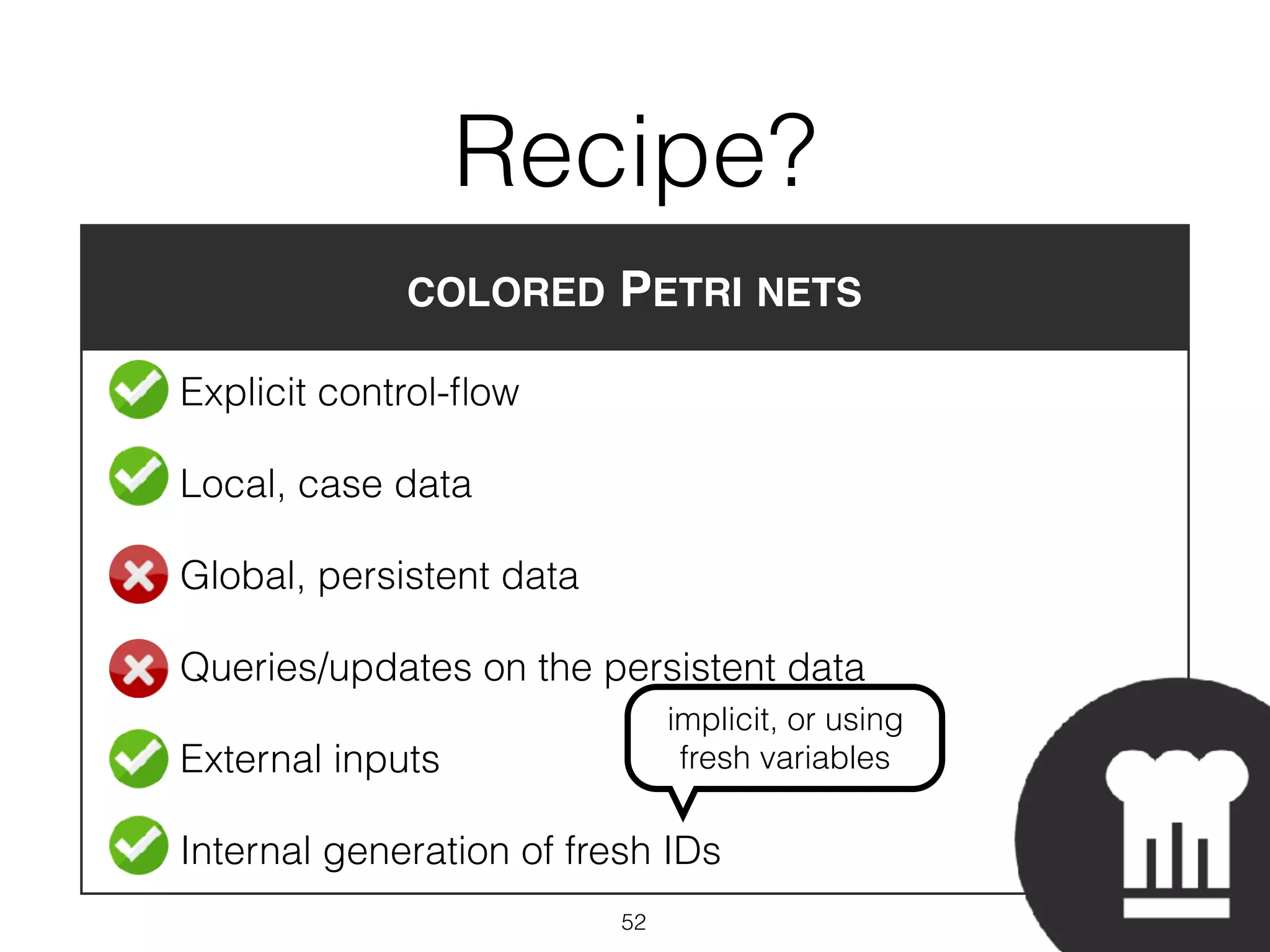 Recipe?

COLORED PETRI NETS

Explicit control-flow

Local, case data

Global, persistent data

Queries/updates on the persistent data

External inputs

implicit, or using fresh variables

Internal generation of fresh IDs

52